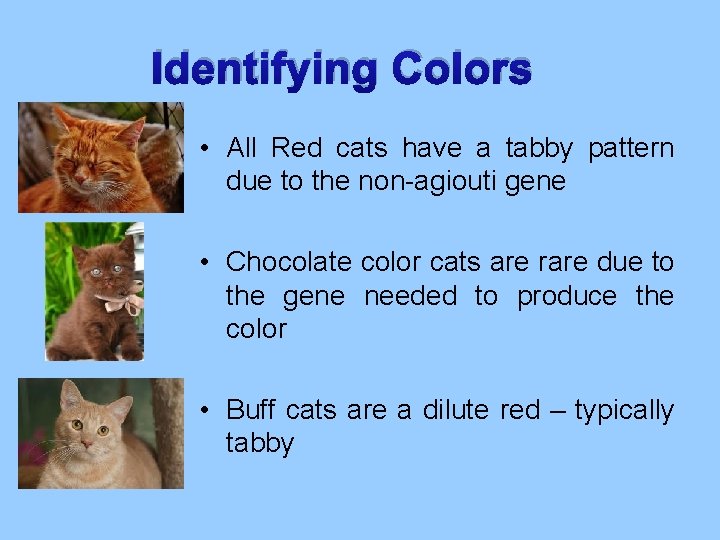 Identifying Colors

• All Red cats have a tabby pattern due to the non-agiouti gene

• Chocolate color cats are rare due to the gene needed to produce the color

• Buff cats are a dilute red – typically tabby